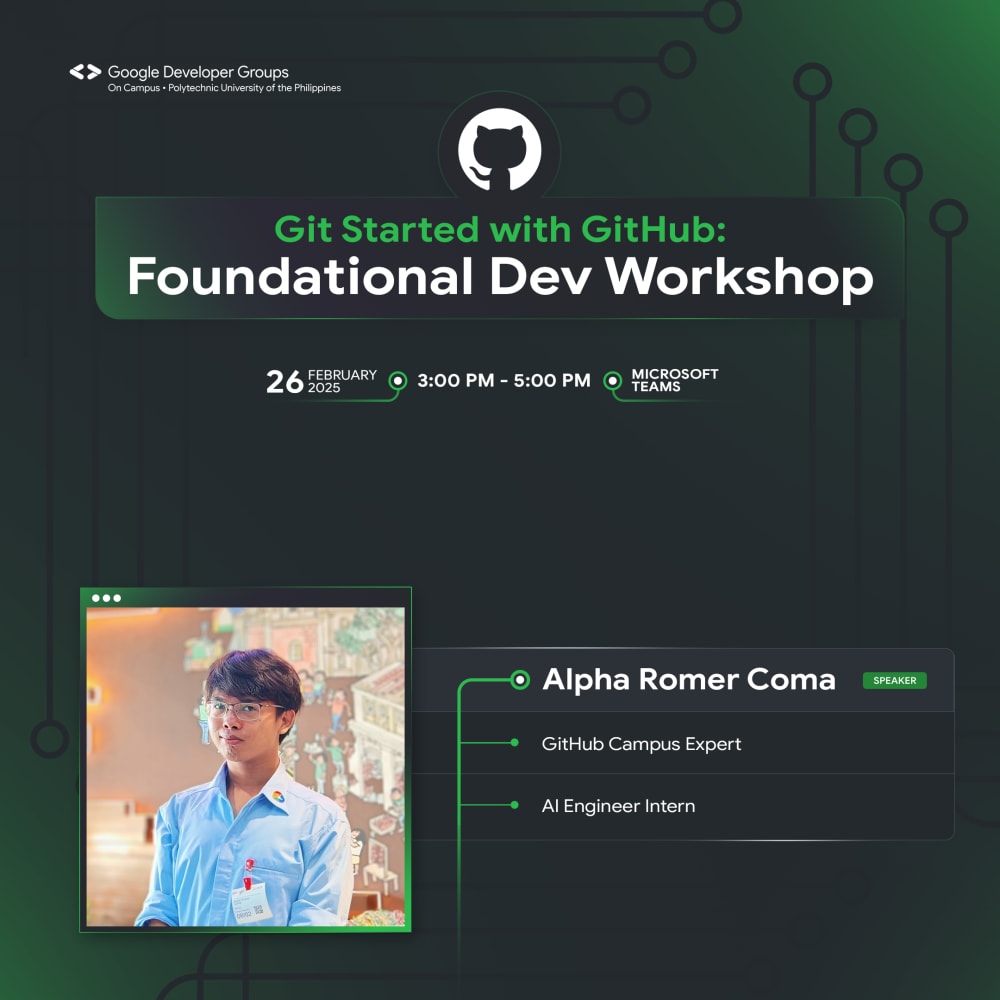 Google Developer Groups
On Campus • Polytechnic University of the Philippines

Git Started with GitHub:
Foundational Dev Workshop

26 FEBRUARY 2025

3:00 PM - 5:00 PM

MICROSOFT TEAMS

Alpha Romer Coma

SPEAKER

GitHub Campus Expert

AI Engineer Intern